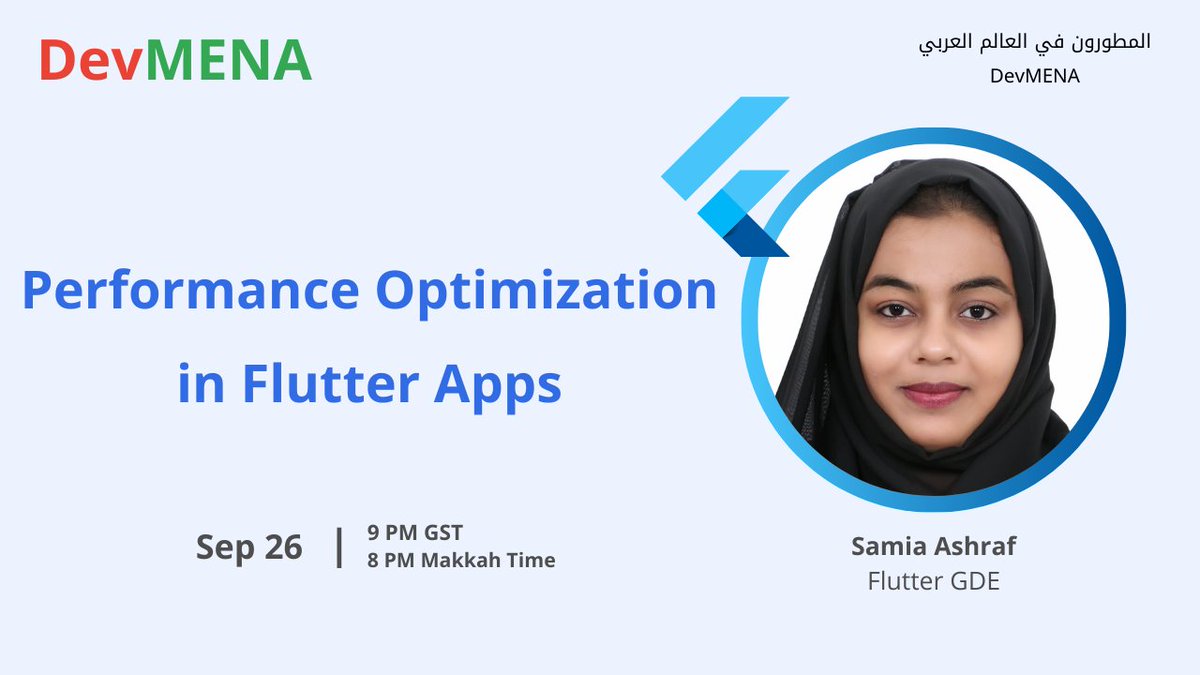 DevMENA

المطورون في العالم العربي
DevMENA

Performance Optimization in Flutter Apps

Sep 26 | 9 PM GST
8 PM Makkah Time

Samia Ashraf
Flutter GDE